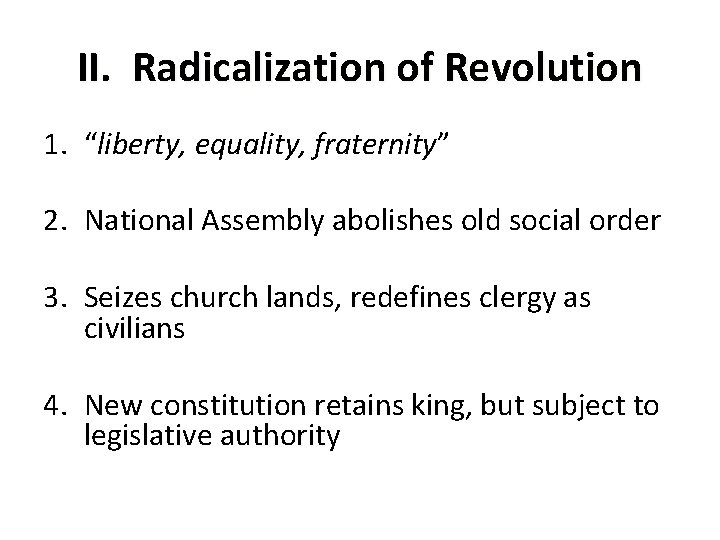 II. Radicalization of Revolution

1. “liberty, equality, fraternity”

2. National Assembly abolishes old social order

3. Seizes church lands, redefines clergy as civilians

4. New constitution retains king, but subject to legislative authority